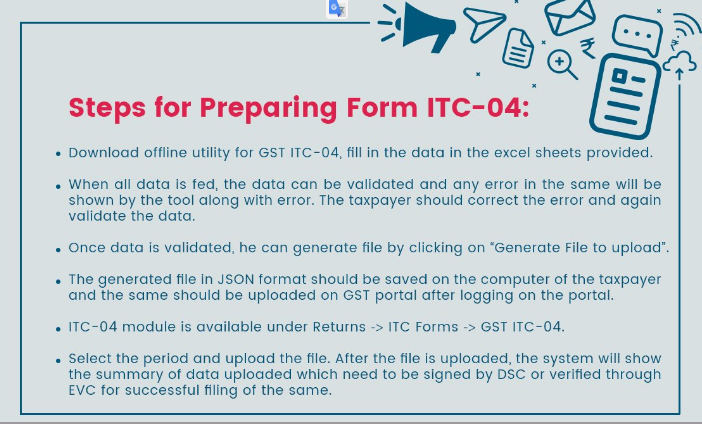 Steps for Preparing Form ITC-04:

• Download offline utility for GST ITC-04, fill in the data in the excel sheets provided.

• When all data is fed, the data can be validated and any error in the same will be shown by the tool along with error. The taxpayer should correct the error and again validate the data.

• Once data is validated, he can generate file by clicking on "Generate File to upload".

• The generated file in JSON format should be saved on the computer of the taxpayer and the same should be uploaded on GST portal after logging on the portal.

• ITC-04 module is available under Returns -> ITC Forms -> GST ITC-04.

• Select the period and upload the file. After the file is uploaded, the system will show the summary of data uploaded which need to be signed by DSC or verified through EVC for successful filing of the same.